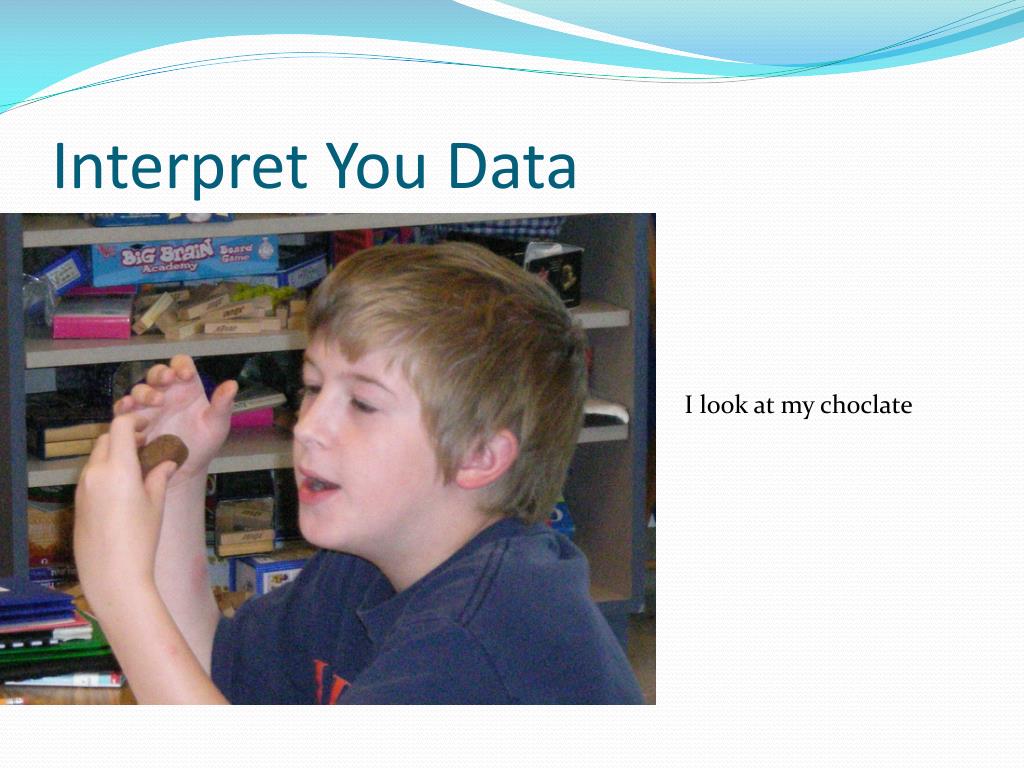 Interpret You Data

BIG BRAIN Academy Board Game

I look at my choclate